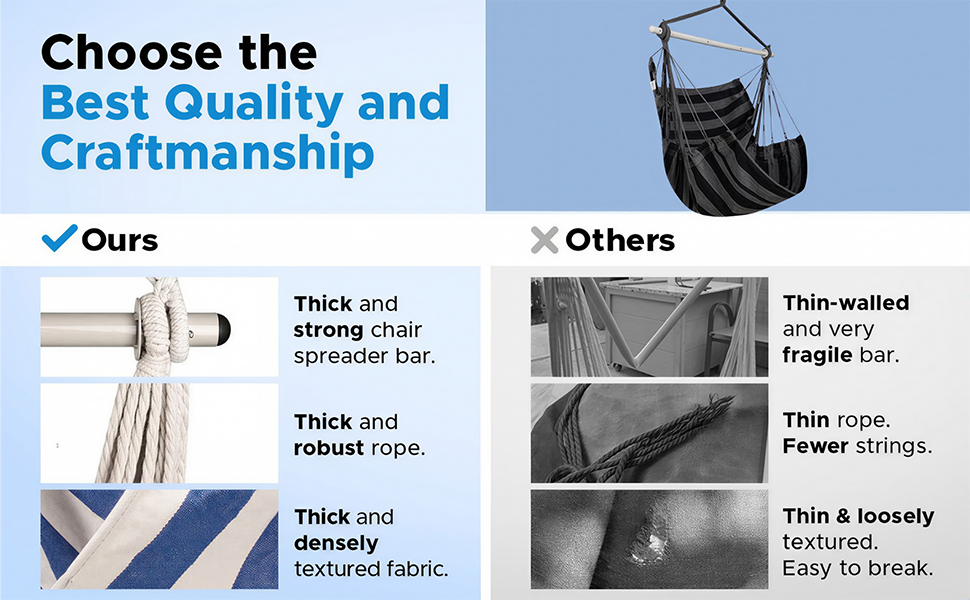 Choose the Best Quality and Craftmanship

Ours

Thick and strong chair spreader bar.

Thick and robust rope.

Thick and densely textured fabric.

Others

Thin-walled and very fragile bar.

Thin rope. Fewer strings.

Thin & loosely textured. Easy to break.